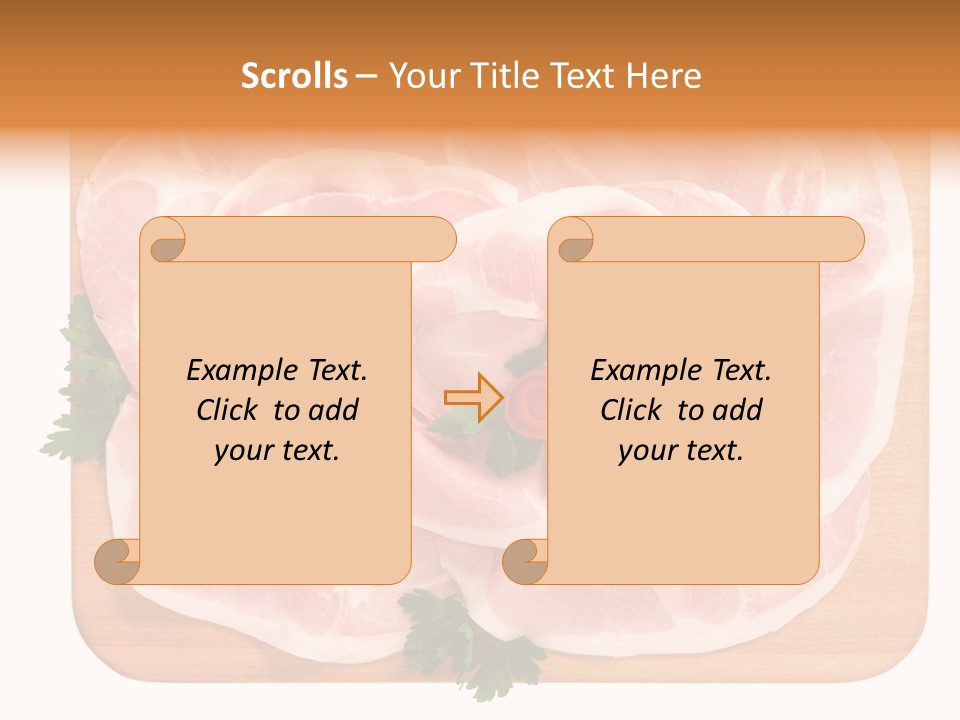 Scrolls – Your Title Text Here

Example Text. Click to add your text.

Example Text. Click to add your text.